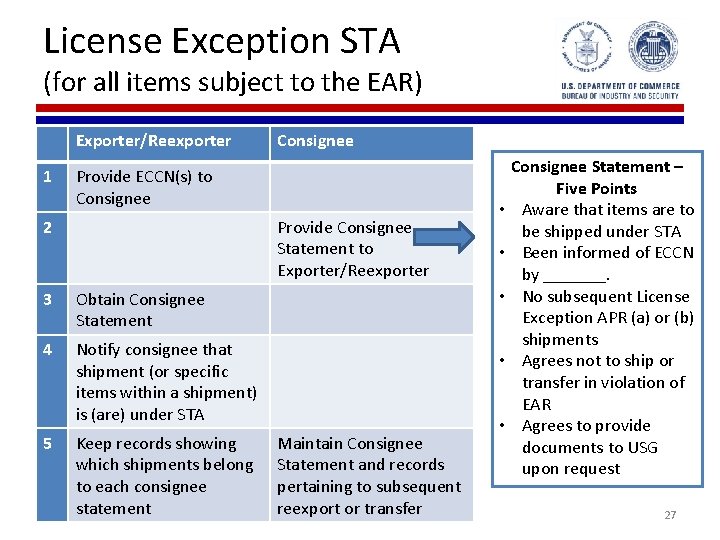 License Exception STA
(for all items subject to the EAR)

U.S. DEPARTMENT OF COMMERCE
BUREAU OF INDUSTRY AND SECURITY

| | Exporter/Reexporter | Consignee |
|---|---|---|
| 1 | Provide ECCN(s) to Consignee | |
| 2 | | Provide Consignee Statement to Exporter/Reexporter |
| 3 | Obtain Consignee Statement | |
| 4 | Notify consignee that shipment (or specific items within a shipment) is (are) under STA | |
| 5 | Keep records showing which shipments belong to each consignee statement | Maintain Consignee Statement and records pertaining to subsequent reexport or transfer |

Consignee Statement – Five Points
• Aware that items are to be shipped under STA
• Been informed of ECCN by ________.
• No subsequent License Exception APR (a) or (b) shipments
• Agrees not to ship or transfer in violation of EAR
• Agrees to provide documents to USG upon request

27